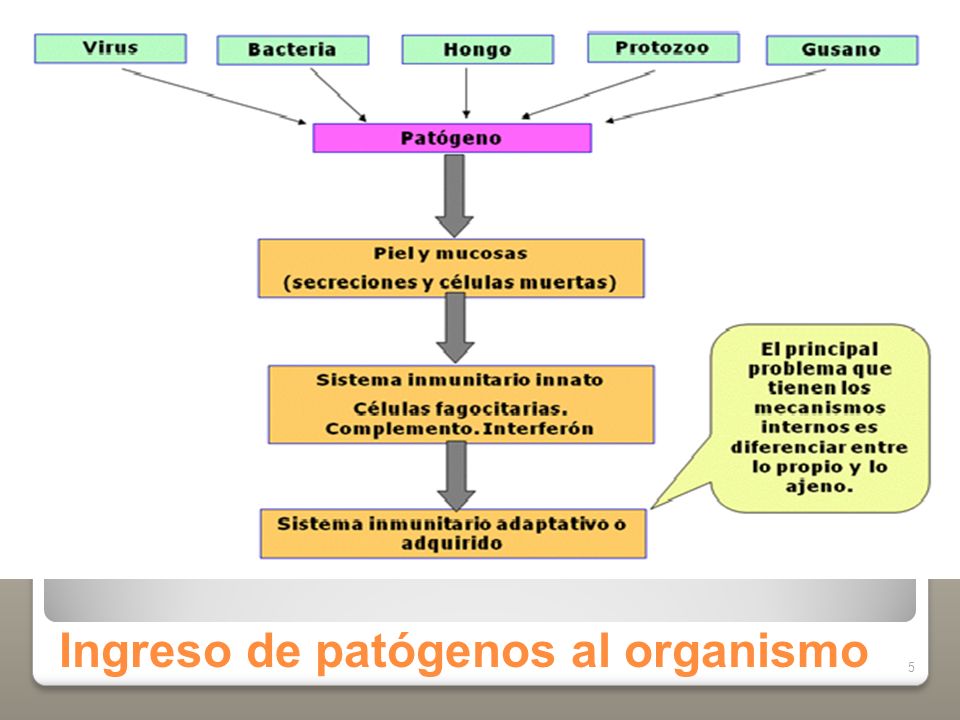 Virus
Bacteria
Hongo
Protozoo
Gusano

Patógeno

Piel y mucosas
(secreciones y células muertas)

Sistema inmunitario innato
Células fagocitarias.
Complemento. Interferón

Sistema inmunitario adaptativo o adquirido

El principal problema que tienen los mecanismos internos es diferenciar entre lo propio y lo ajeno.

Ingreso de patógenos al organismo

5